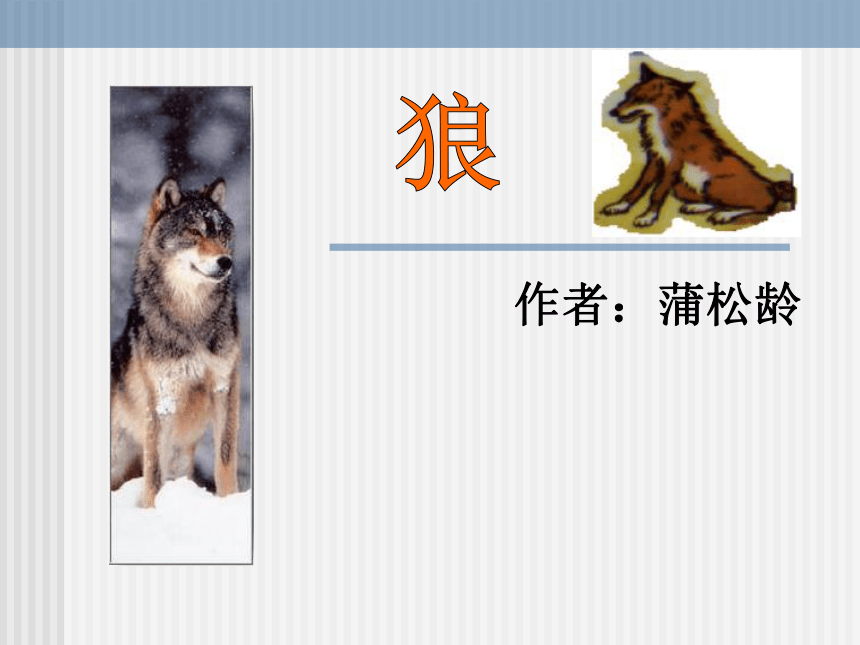 狼

作者：蒲松龄